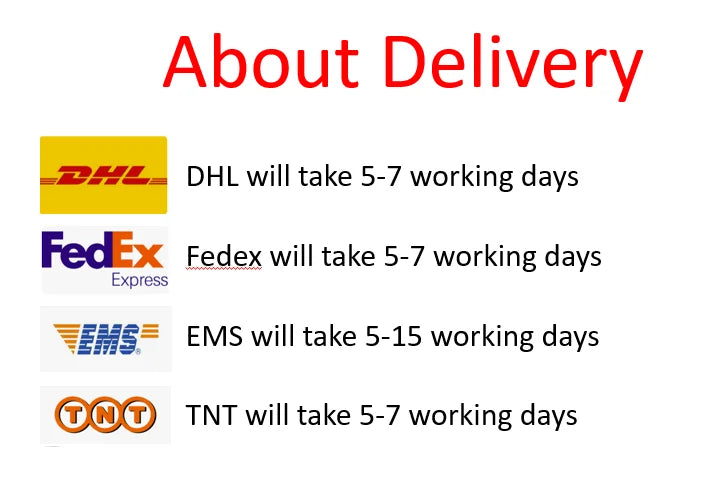 About Delivery

DHL

DHL will take 5-7 working days

FedEx Express

Fedex will take 5-7 working days

EMS

EMS will take 5-15 working days

TNT

TNT will take 5-7 working days